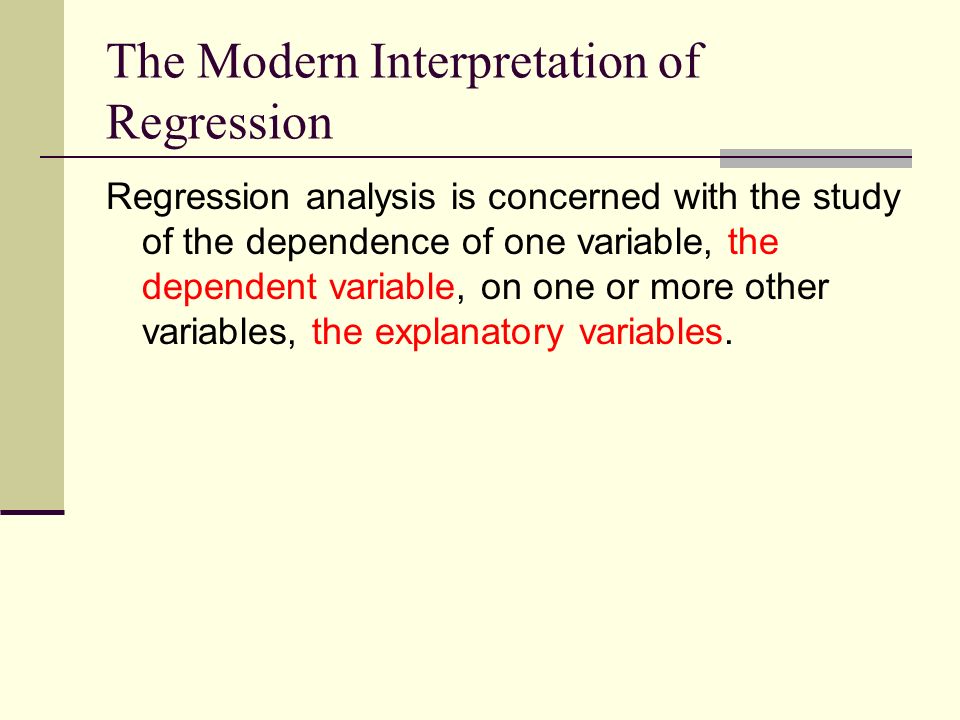 The Modern Interpretation of Regression

Regression analysis is concerned with the study of the dependence of one variable, the dependent variable, on one or more other variables, the explanatory variables.